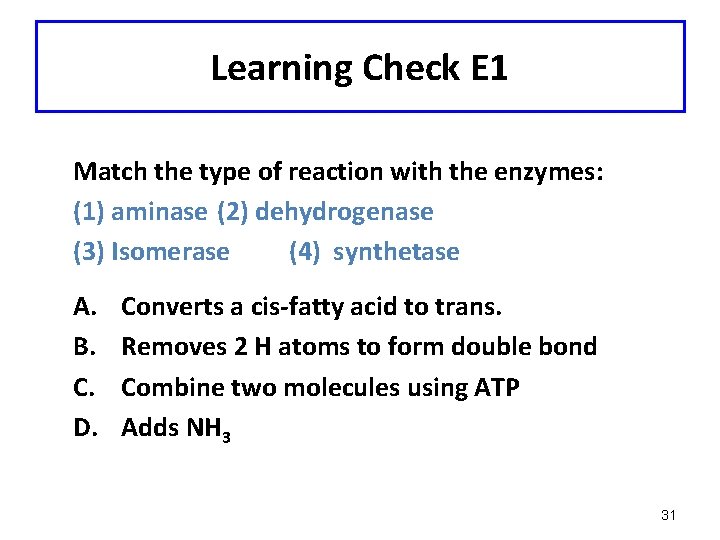 Learning Check E1

Match the type of reaction with the enzymes:
(1) aminase (2) dehydrogenase
(3) Isomerase (4) synthetase

A. Converts a cis-fatty acid to trans.
B. Removes 2 H atoms to form double bond
C. Combine two molecules using ATP
D. Adds $NH_3$

31